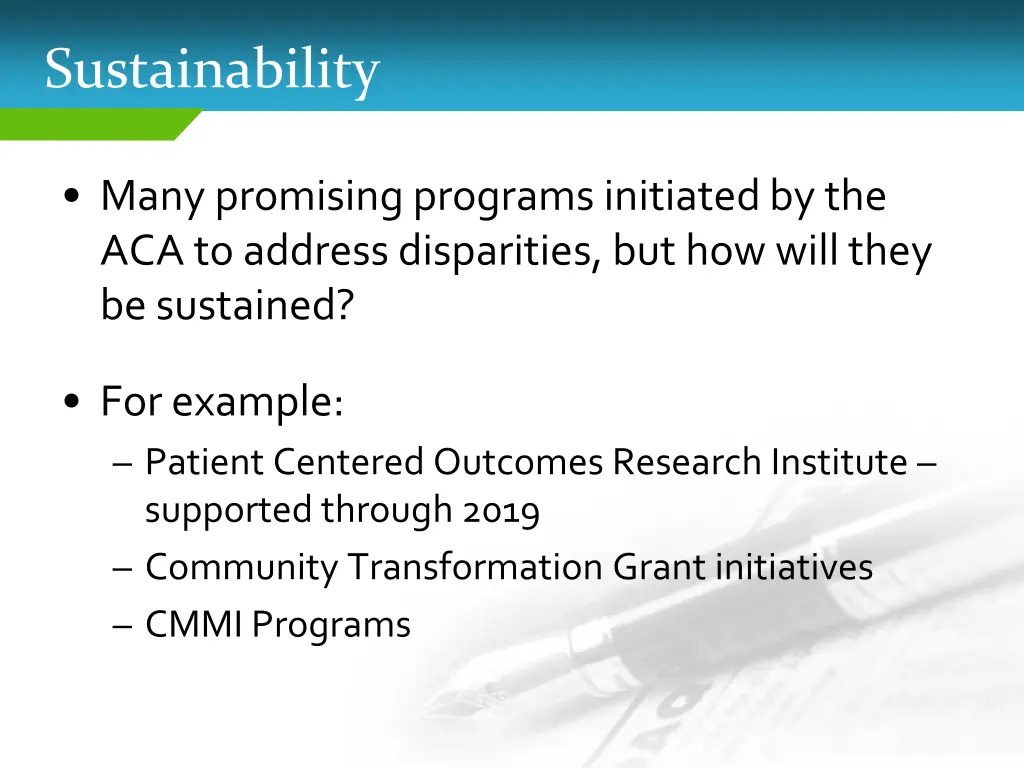 Sustainability

• Many promising programs initiated by the ACA to address disparities, but how will they be sustained?

• For example:
– Patient Centered Outcomes Research Institute – supported through 2019
– Community Transformation Grant initiatives
– CMMI Programs